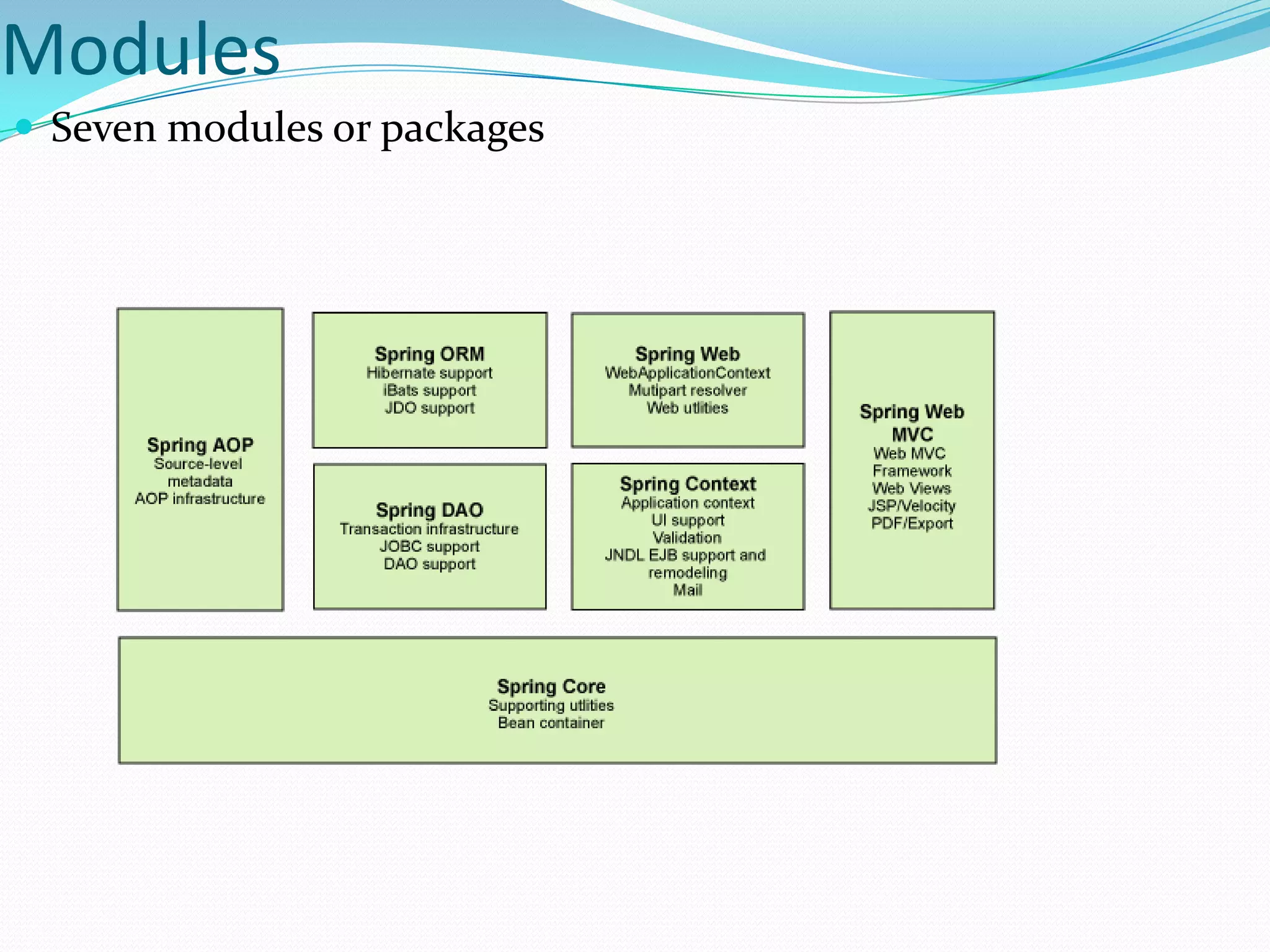 Modules

Seven modules or packages

Spring AOP
Source-level metadata
AOP infrastructure

Spring ORM
Hibernate support
iBats support
JDO support

Spring DAO
Transaction infrastructure
JOBC support
DAO support

Spring Web
WebApplicationContext
Mutipart resolver
Web utlities

Spring Context
Application context
UI support
Validation
JNDL EJB support and remodeling
Mail

Spring Web MVC
Web MVC Framework
Web Views
JSP/Velocity
PDF/Export

Spring Core
Supporting utlities
Bean container